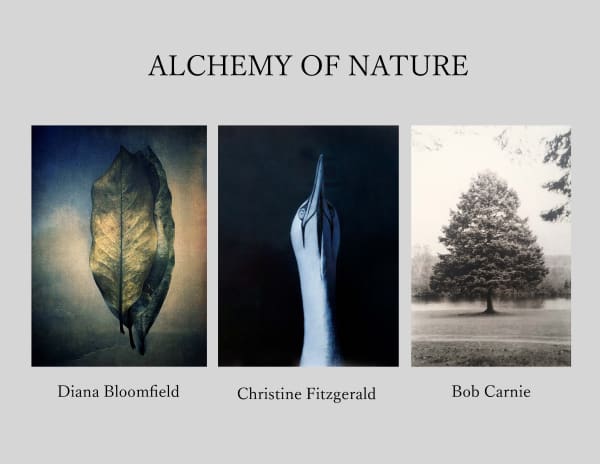 ALCHEMY OF NATURE

Diana Bloomfield

Christine Fitzgerald

Bob Carnie